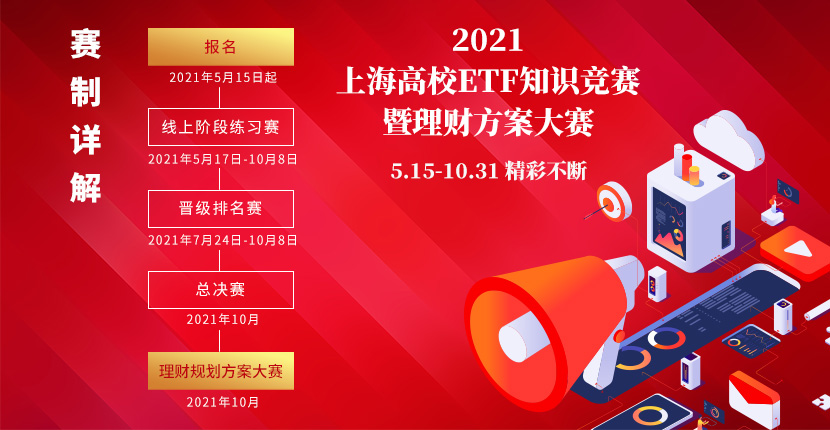 赛制详解

报名
2021年5月15日起

线上阶段练习赛
2021年5月17日-10月8日

晋级排名赛
2021年7月24日-10月8日

总决赛
2021年10月

理财规划方案大赛
2021年10月

2021
上海高校ETF知识竞赛
暨理财方案大赛

5.15-10.31 精彩不断